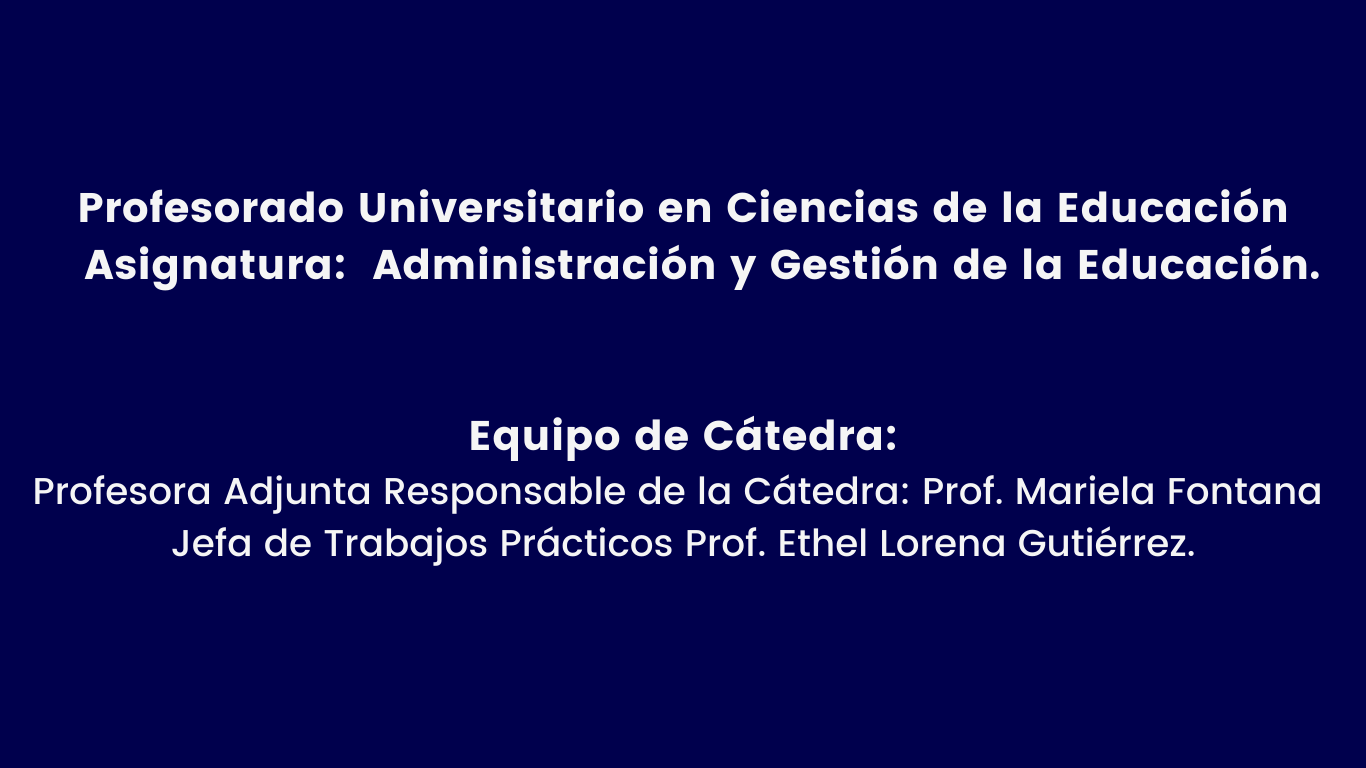 Profesorado Universitario en Ciencias de la Educación
Asignatura:  Administración y Gestión de la Educación.

Equipo de Cátedra:
Profesora Adjunta Responsable de la Cátedra: Prof. Mariela Fontana
Jefa de Trabajos Prácticos Prof. Ethel Lorena Gutiérrez.